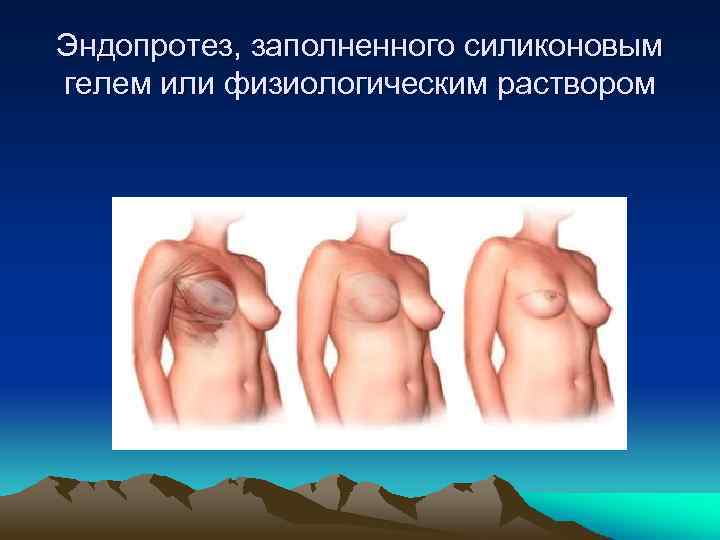 Эндопротез, заполненного силиконовым гелем или физиологическим раствором